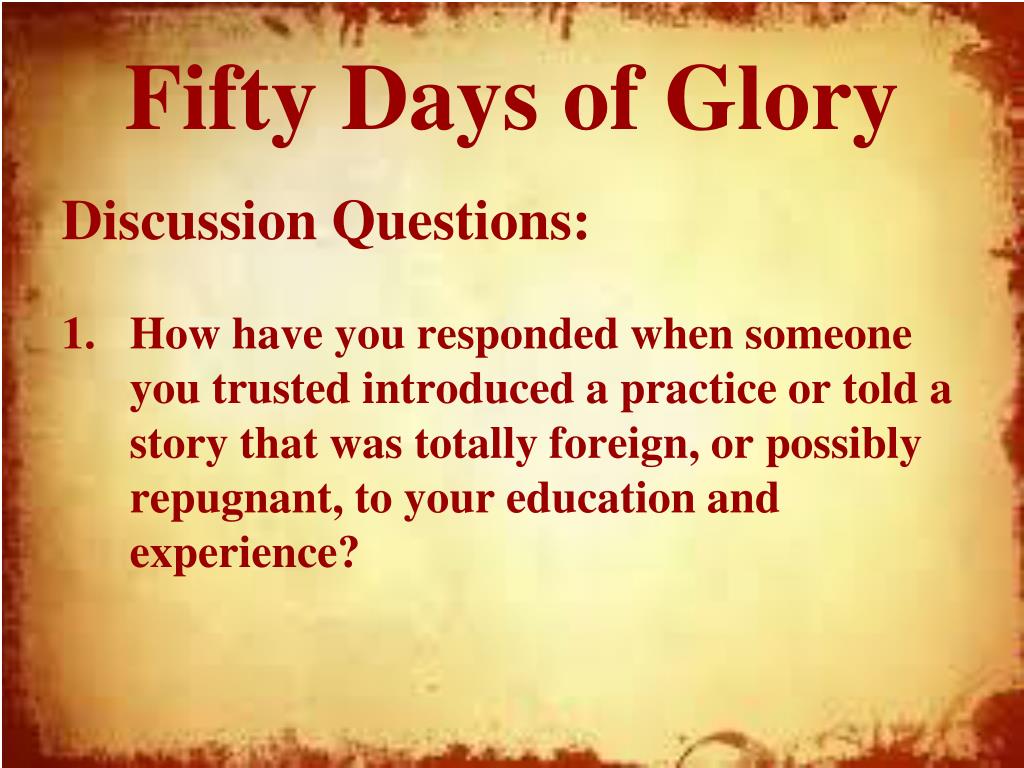 Fifty Days of Glory

Discussion Questions:

1. How have you responded when someone you trusted introduced a practice or told a story that was totally foreign, or possibly repugnant, to your education and experience?